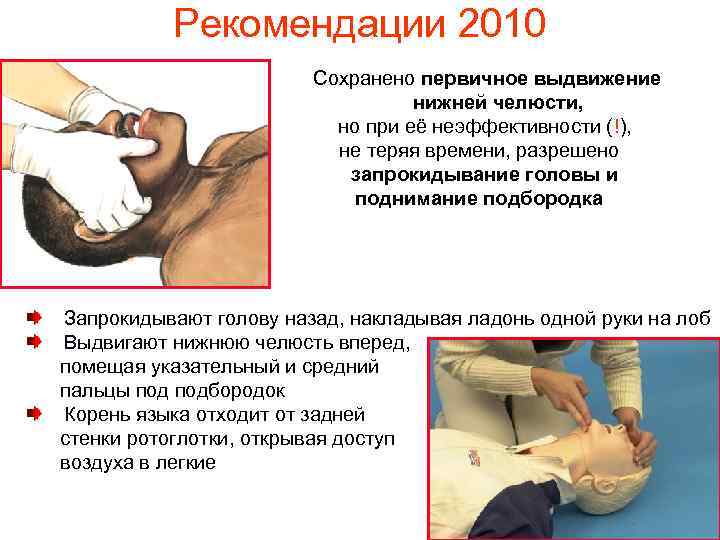 Рекомендации 2010

Сохранено первичное выдвижение нижней челюсти, но при её неэффективности (!), не теряя времени, разрешено запрокидывание головы и поднимание подбородка

Запрокидывают голову назад, накладывая ладонь одной руки на лоб

Выдвигают нижнюю челюсть вперед, помещая указательный и средний пальцы под подбородок

Корень языка отходит от задней стенки ротоглотки, открывая доступ воздуха в легкие